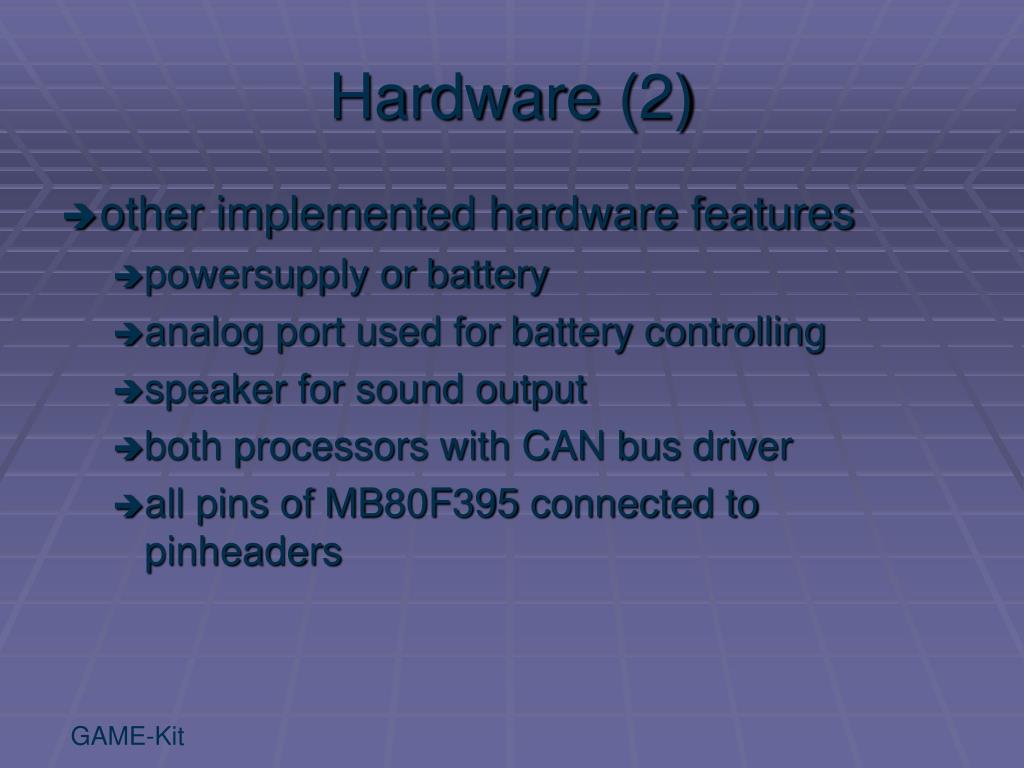 Hardware (2)

➔other implemented hardware features

➔powersupply or battery

➔analog port used for battery controlling

➔speaker for sound output

➔both processors with CAN bus driver

➔all pins of MB80F395 connected to pinheaders

GAME-Kit